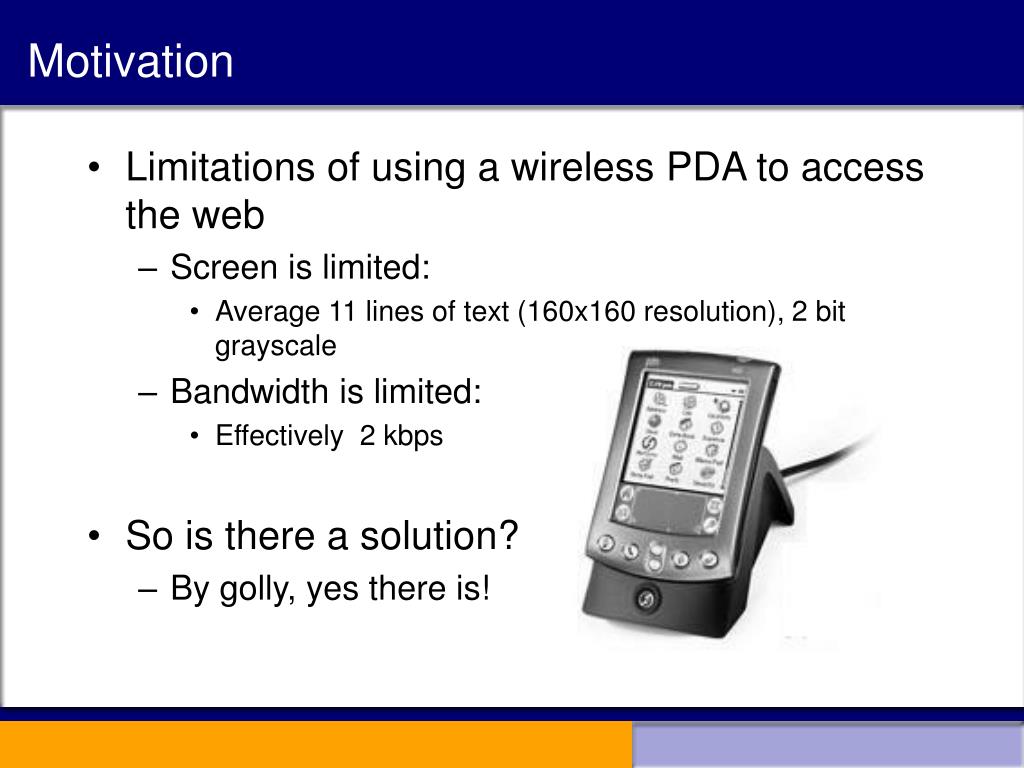 Motivation

• Limitations of using a wireless PDA to access the web
– Screen is limited:
• Average 11 lines of text (160x160 resolution), 2 bit grayscale
– Bandwidth is limited:
• Effectively 2 kbps

• So is there a solution?
– By golly, yes there is!